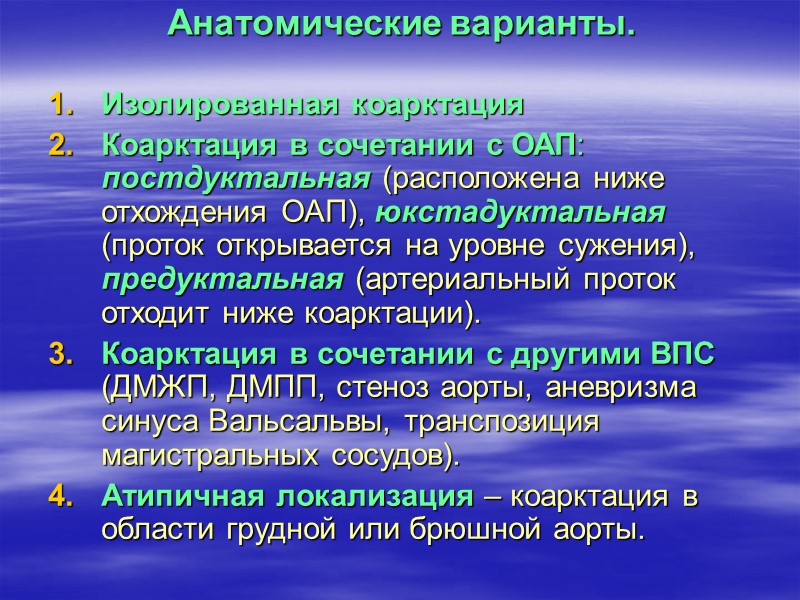 Анатомические варианты.

1. Изолированная коарктация
2. Коарктация в сочетании с ОАП: постдуктальная (расположена ниже отхождения ОАП), юкстадуктальная (проток открывается на уровне сужения), предуктальная (артериальный проток отходит ниже коарктации).
3. Коарктация в сочетании с другими ВПС (ДМЖП, ДМПП, стеноз аорты, аневризма синуса Вальсальвы, транспозиция магистральных сосудов).
4. Атипичная локализация – коарктация в области грудной или брюшной аорты.